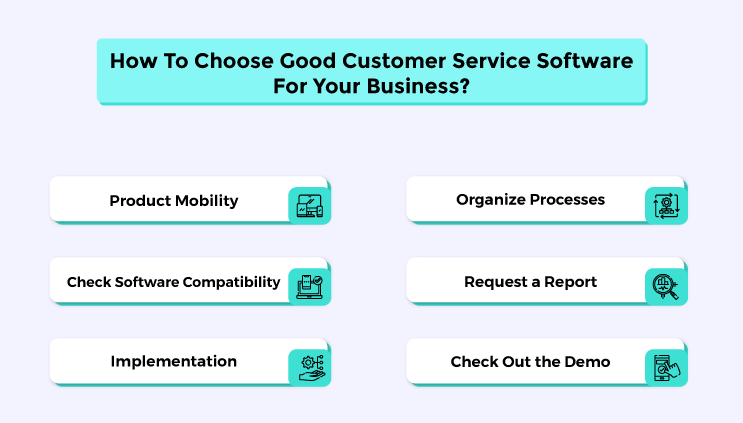 How To Choose Good Customer Service Software For Your Business?

Product Mobility

Check Software Compatibility

Implementation

Organize Processes

Request a Report

Check Out the Demo